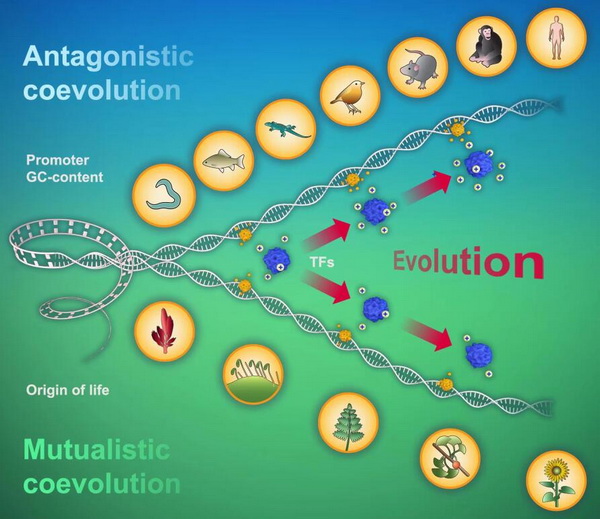 Antagonistic coevolution

Promoter GC-content

TFs

Evolution

Origin of life

Mutualistic coevolution